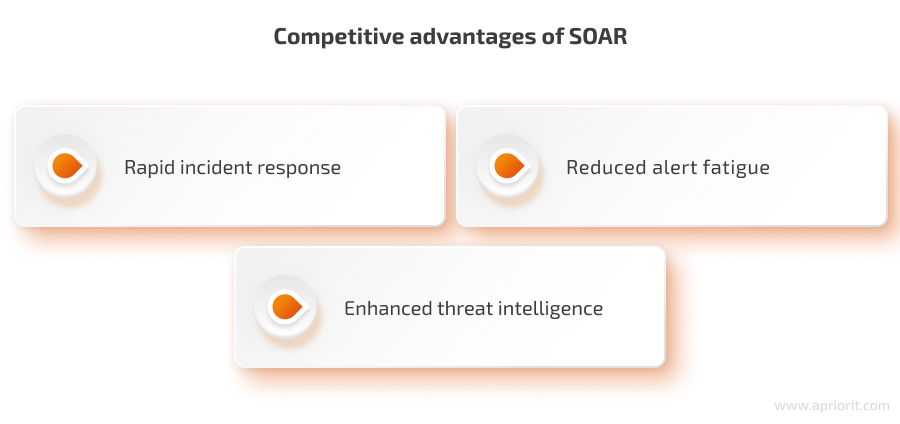 Competitive advantages of SOAR

Rapid incident response

Reduced alert fatigue

Enhanced threat intelligence

www.apriorit.com